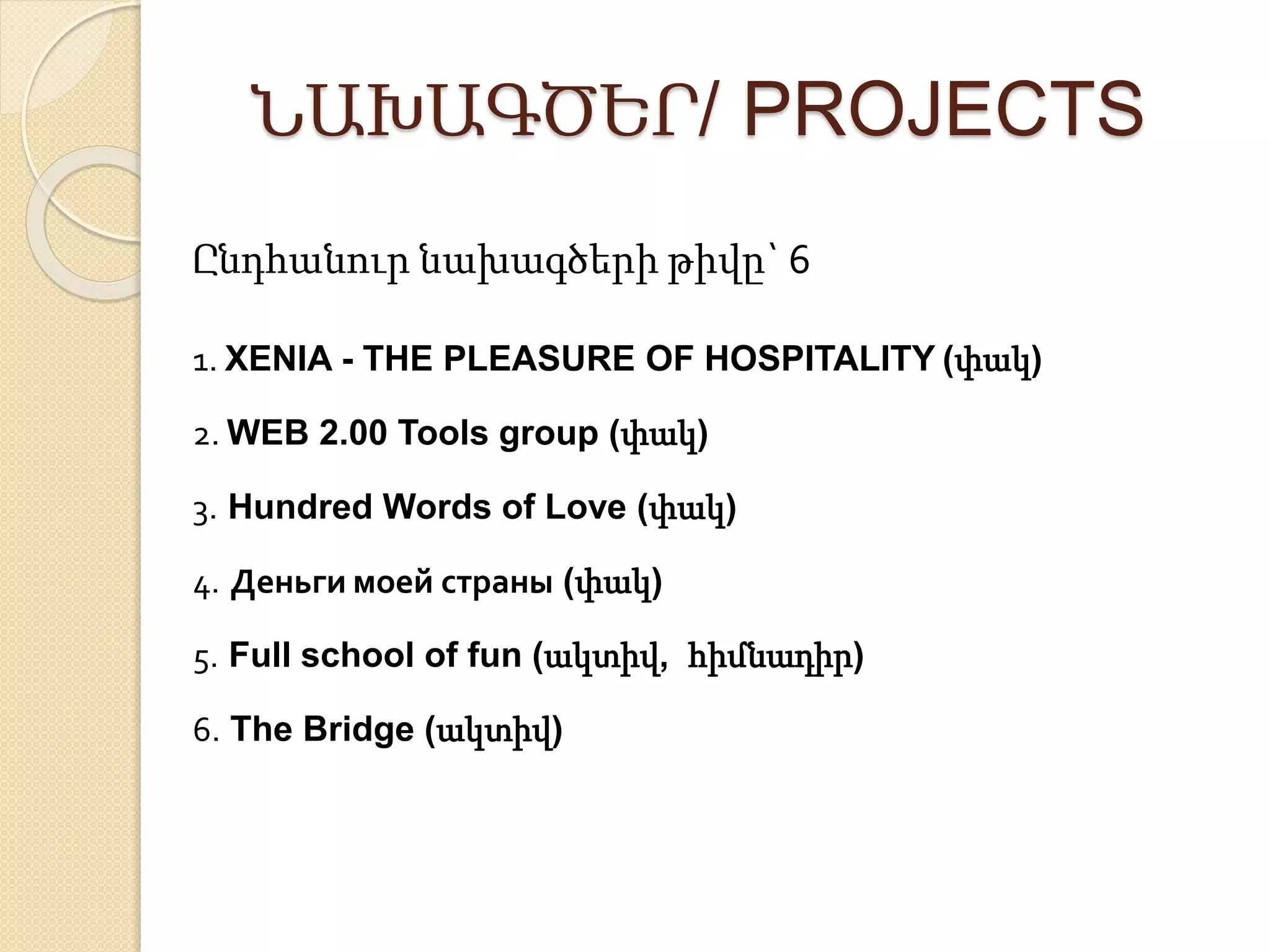 ՆԱԽԱԳԾԵՐ/ PROJECTS

Ընդհանուր նախագծերի թիվը՝ 6

1. XENIA - THE PLEASURE OF HOSPITALITY (փակ)

2. WEB 2.00 Tools group (փակ)

3. Hundred Words of Love (փակ)

4. Деньги моей страны (փակ)

5. Full school of fun (ակտիվ, հիմնադիր)

6. The Bridge (ակտիվ)